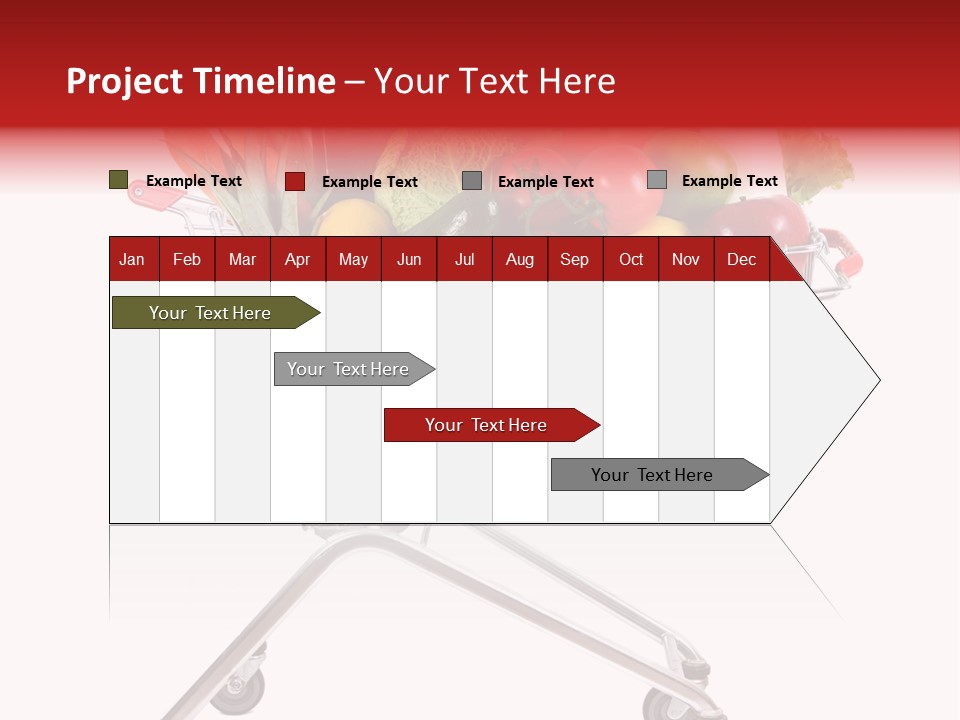 Project Timeline – Your Text Here

Example Text Example Text Example Text Example Text

| Jan | Feb | Mar | Apr | May | Jun | Jul | Aug | Sep | Oct | Nov | Dec |
|---|---|---|---|---|---|---|---|---|---|---|---|

Your Text Here

Your Text Here

Your Text Here

Your Text Here